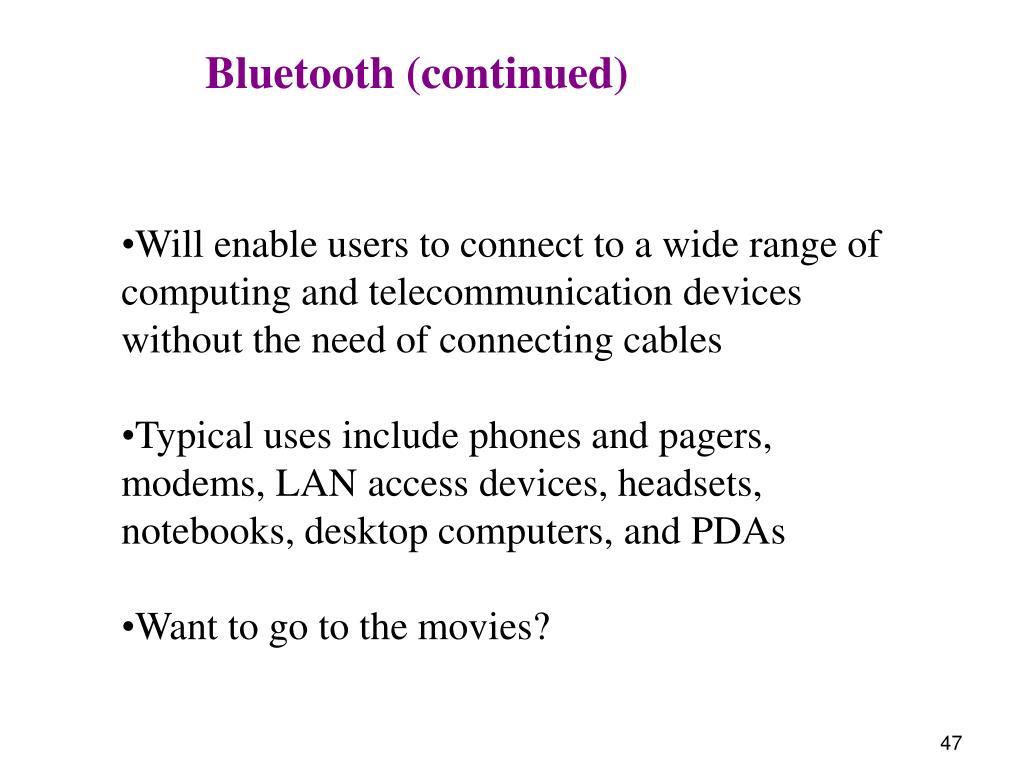 Bluetooth (continued)

•Will enable users to connect to a wide range of computing and telecommunication devices without the need of connecting cables

•Typical uses include phones and pagers, modems, LAN access devices, headsets, notebooks, desktop computers, and PDAs

•Want to go to the movies?

47